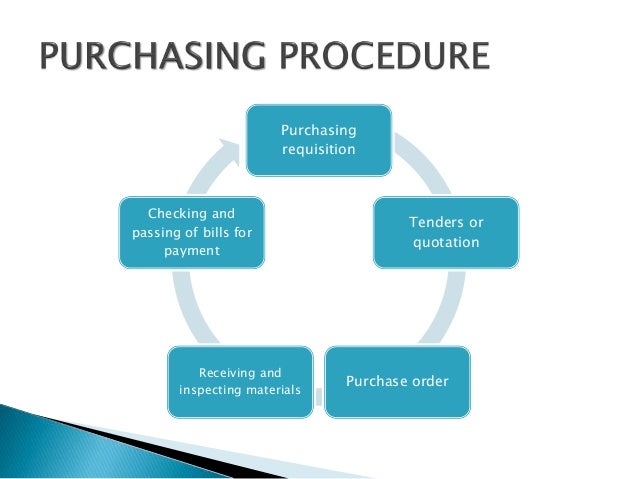 PURCHASING PROCEDURE

Purchasing requisition

Tenders or quotation

Purchase order

Receiving and inspecting materials

Checking and passing of bills for payment